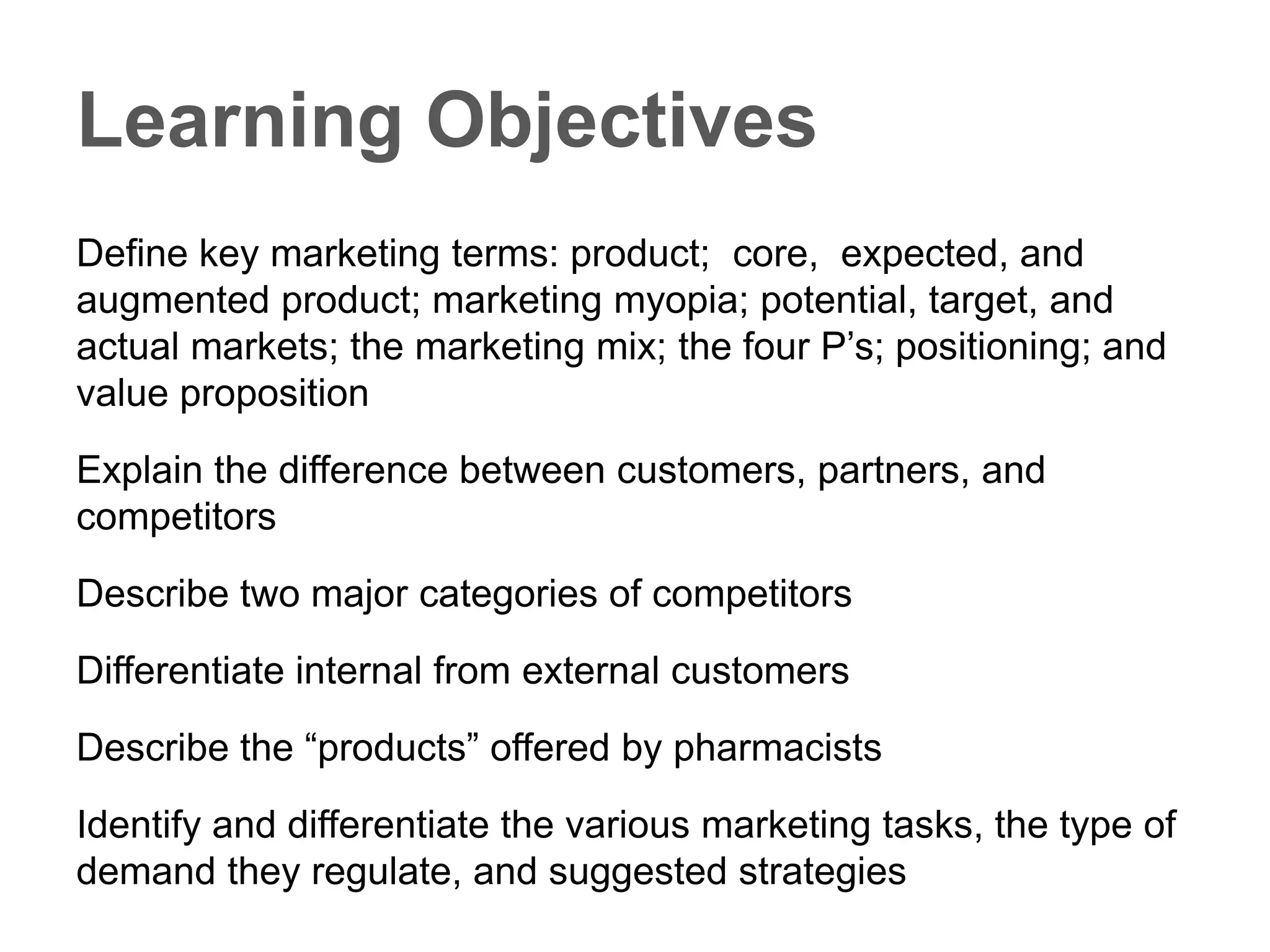 Learning Objectives

Define key marketing terms: product; core, expected, and augmented product; marketing myopia; potential, target, and actual markets; the marketing mix; the four P’s; positioning; and value proposition

Explain the difference between customers, partners, and competitors

Describe two major categories of competitors

Differentiate internal from external customers

Describe the “products” offered by pharmacists

Identify and differentiate the various marketing tasks, the type of demand they regulate, and suggested strategies